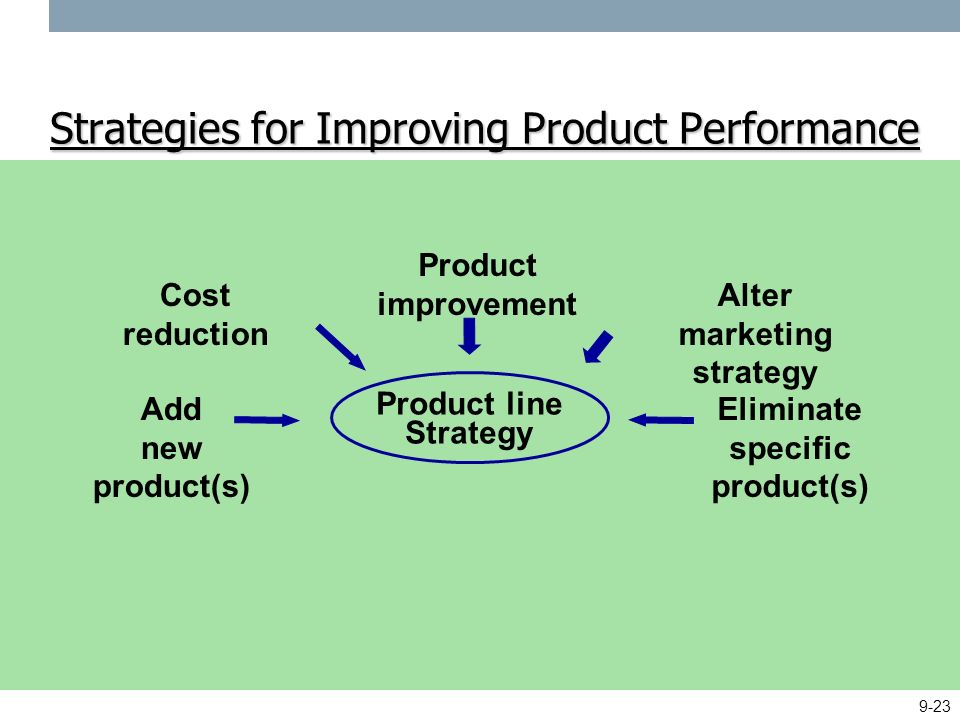 Strategies for Improving Product Performance

Cost reduction

Product improvement

Alter marketing strategy

Add new product(s)

Product line Strategy

Eliminate specific product(s)

9-23